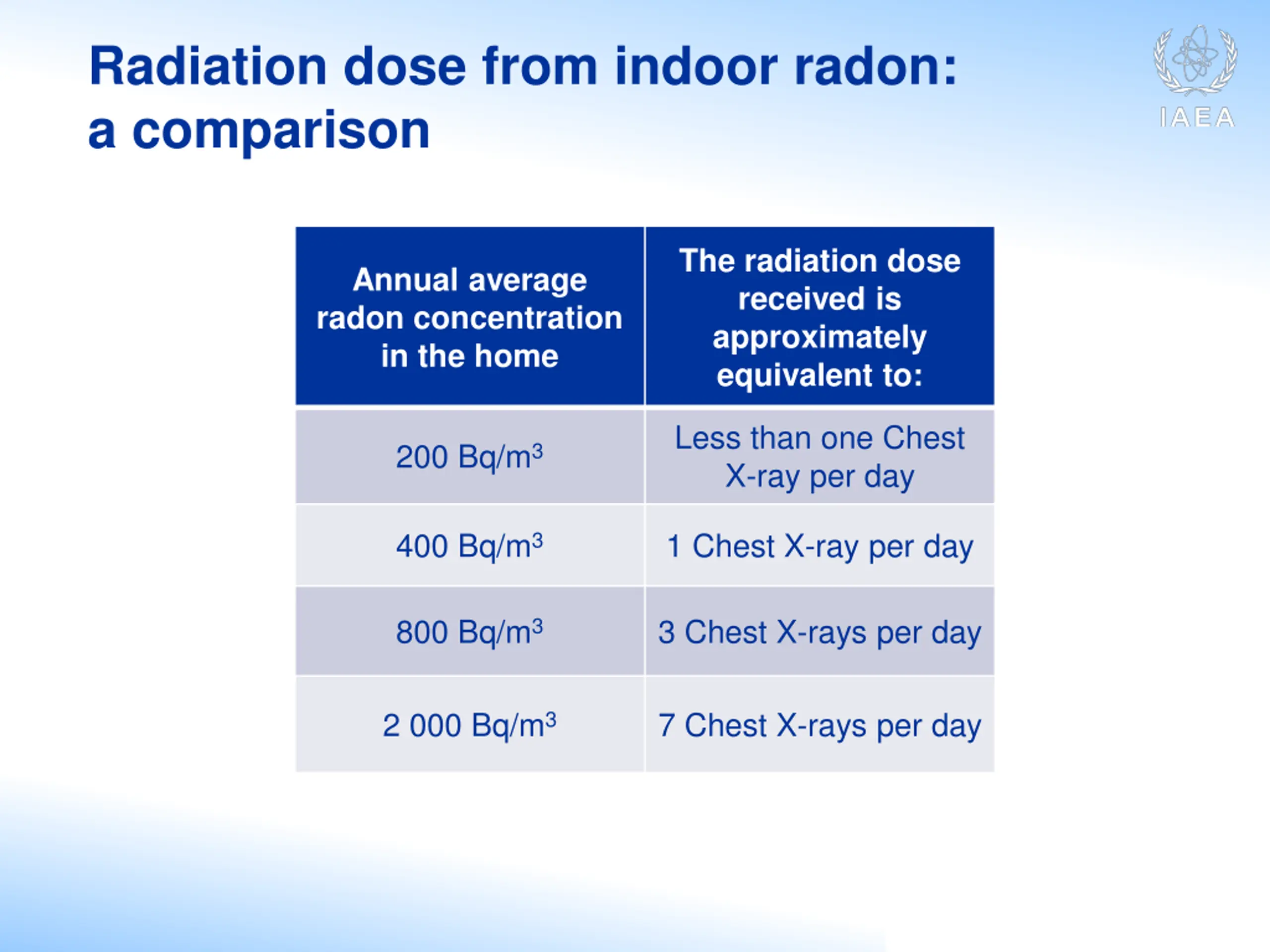 Radiation dose from indoor radon: a comparison

IAEA

| Annual average radon concentration in the home | The radiation dose received is approximately equivalent to: |
|---|---|
| 200 Bq/m$^3$ | Less than one Chest X-ray per day |
| 400 Bq/m$^3$ | 1 Chest X-ray per day |
| 800 Bq/m$^3$ | 3 Chest X-rays per day |
| 2 000 Bq/m$^3$ | 7 Chest X-rays per day |